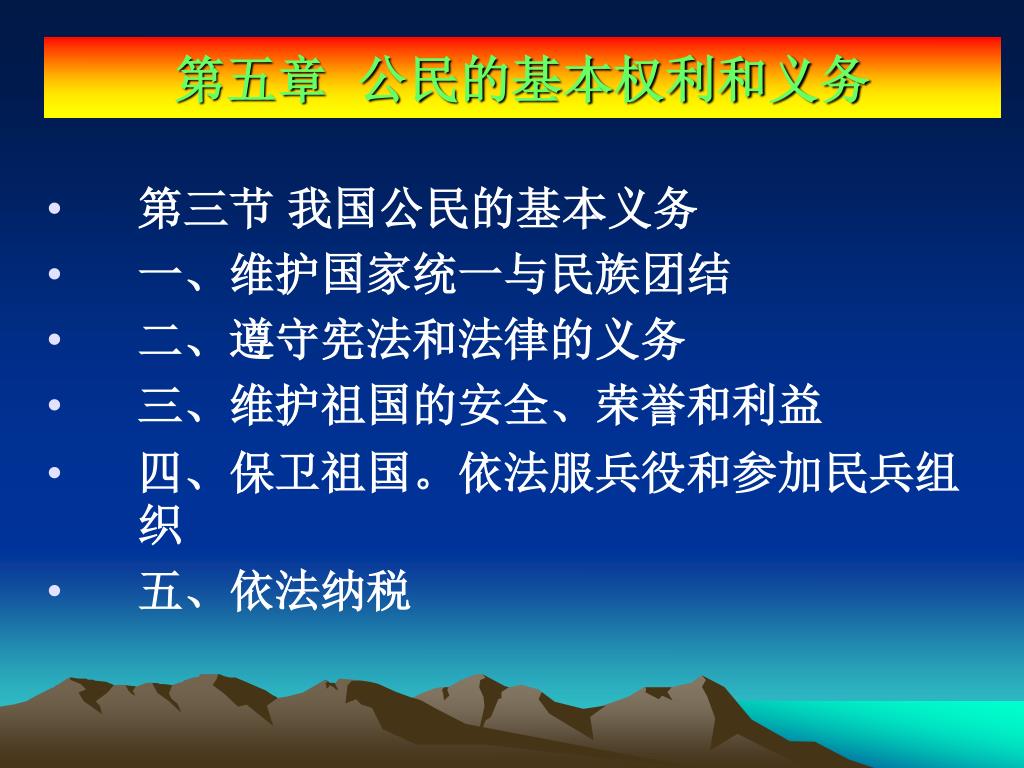 第五章 公民的基本权利和义务

• 第三节 我国公民的基本义务
• 一、维护国家统一与民族团结
• 二、遵守宪法和法律的义务
• 三、维护祖国的安全、荣誉和利益
• 四、保卫祖国。依法服兵役和参加民兵组织
• 五、依法纳税